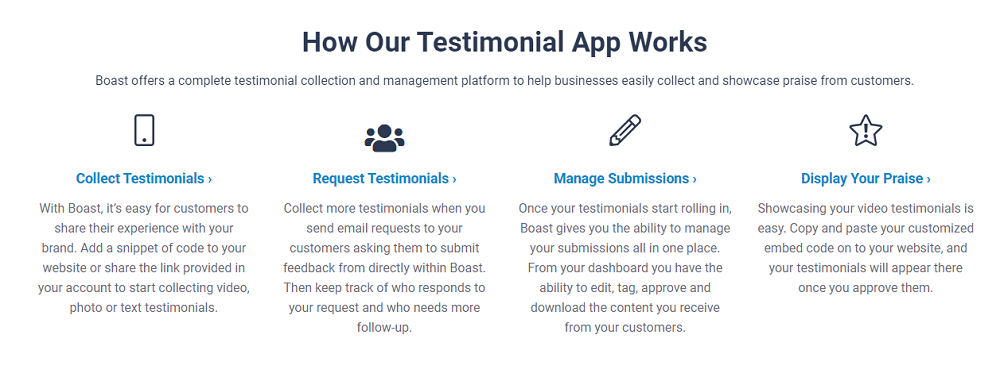 How Our Testimonial App Works

Boast offers a complete testimonial collection and management platform to help businesses easily collect and showcase praise from customers.

Collect Testimonials ›

With Boast, it's easy for customers to share their experience with your brand. Add a snippet of code to your website or share the link provided in your account to start collecting video, photo or text testimonials.

Request Testimonials ›

Collect more testimonials when you send email requests to your customers asking them to submit feedback from directly within Boast. Then keep track of who responds to your request and who needs more follow-up.

Manage Submissions ›

Once your testimonials start rolling in, Boast gives you the ability to manage your submissions all in one place. From your dashboard you have the ability to edit, tag, approve and download the content you receive from your customers.

Display Your Praise ›

Showcasing your video testimonials is easy. Copy and paste your customized embed code on to your website, and your testimonials will appear there once you approve them.